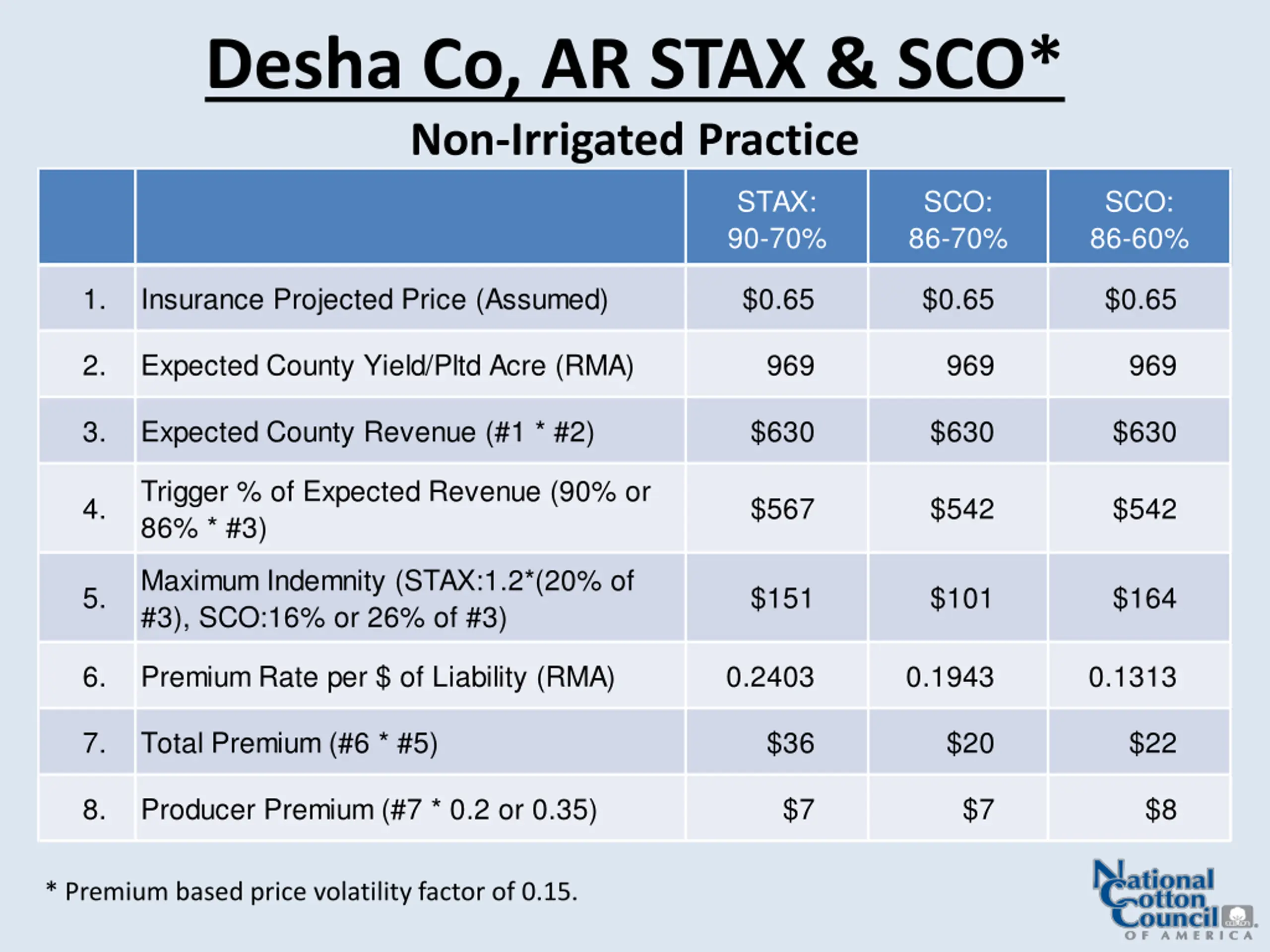 Desha Co, AR STAX & SCO*

Non-Irrigated Practice

| | | STAX: 90-70% | SCO: 86-70% | SCO: 86-60% |
|---|---|---|---|---|
| 1. | Insurance Projected Price (Assumed) | \$0.65 | \$0.65 | \$0.65 |
| 2. | Expected County Yield/Pltd Acre (RMA) | 969 | 969 | 969 |
| 3. | Expected County Revenue (#1 * #2) | \$630 | \$630 | \$630 |
| 4. | Trigger % of Expected Revenue (90% or 86% * #3) | \$567 | \$542 | \$542 |
| 5. | Maximum Indemnity (STAX:1.2*(20% of #3), SCO:16% or 26% of #3) | \$151 | \$101 | \$164 |
| 6. | Premium Rate per \$ of Liability (RMA) | 0.2403 | 0.1943 | 0.1313 |
| 7. | Total Premium (#6 * #5) | \$36 | \$20 | \$22 |
| 8. | Producer Premium (#7 * 0.2 or 0.35) | \$7 | \$7 | \$8 |

* Premium based price volatility factor of 0.15.

National Cotton Council OF AMERICA